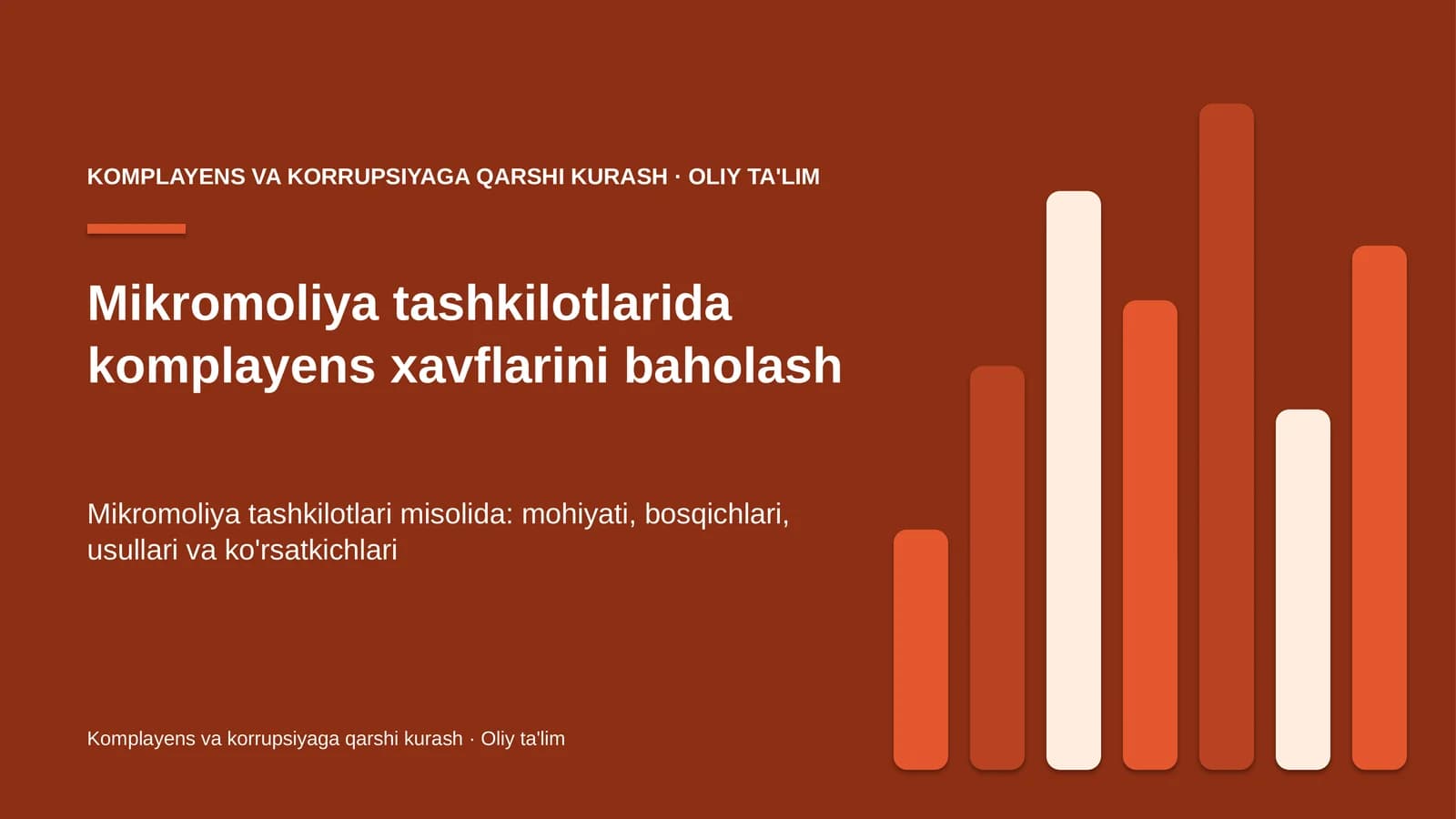 KOMPLAYENS VA KORRUPSIYAGA QARSHI KURASH · OLIY TA'LIM

Mikromoliya tashkilotlarida komplayens xavflarini baholash

Mikromoliya tashkilotlari misolida: mohiyati, bosqichlari, usullari va ko'rsatkichlari

Komplayens va korrupsiyaga qarshi kurash · Oliy ta'lim